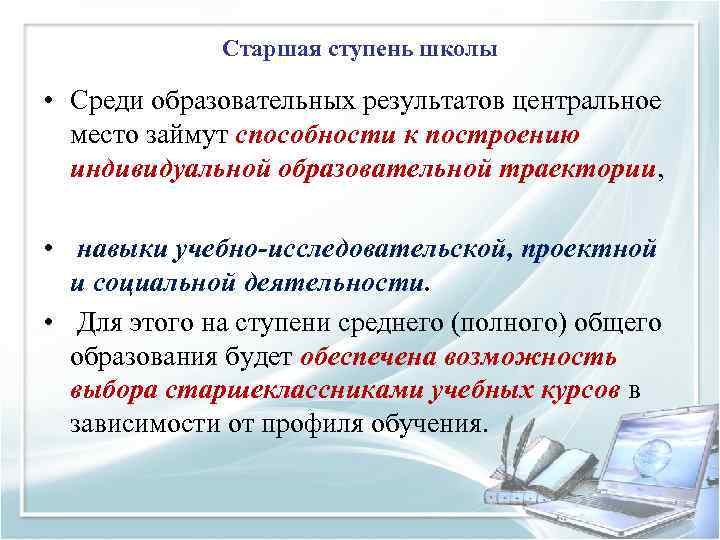 Старшая ступень школы

• Среди образовательных результатов центральное место займут способности к построению индивидуальной образовательной траектории,

• навыки учебно-исследовательской, проектной и социальной деятельности.

• Для этого на ступени среднего (полного) общего образования будет обеспечена возможность выбора старшеклассниками учебных курсов в зависимости от профиля обучения.